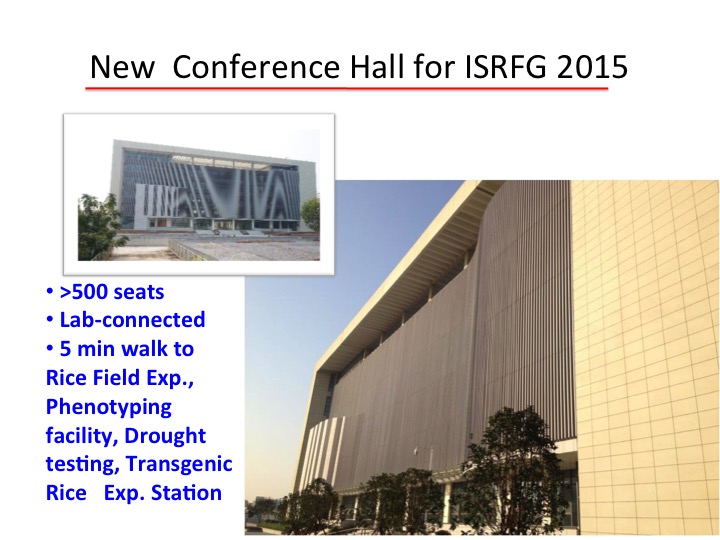 New Conference Hall for ISRFG 2015

• >500 seats
• Lab-connected
• 5 min walk to Rice Field Exp., Phenotyping facility, Drought testing, Transgenic Rice Exp. Station